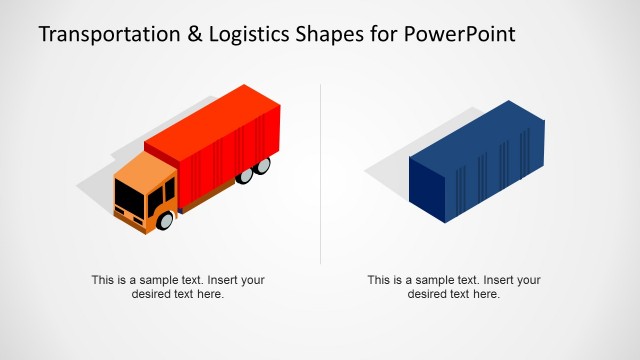 Transportation & Logistics Shapes for PowerPoint

This is a sample text. Insert your desired text here.

This is a sample text. Insert your desired text here.